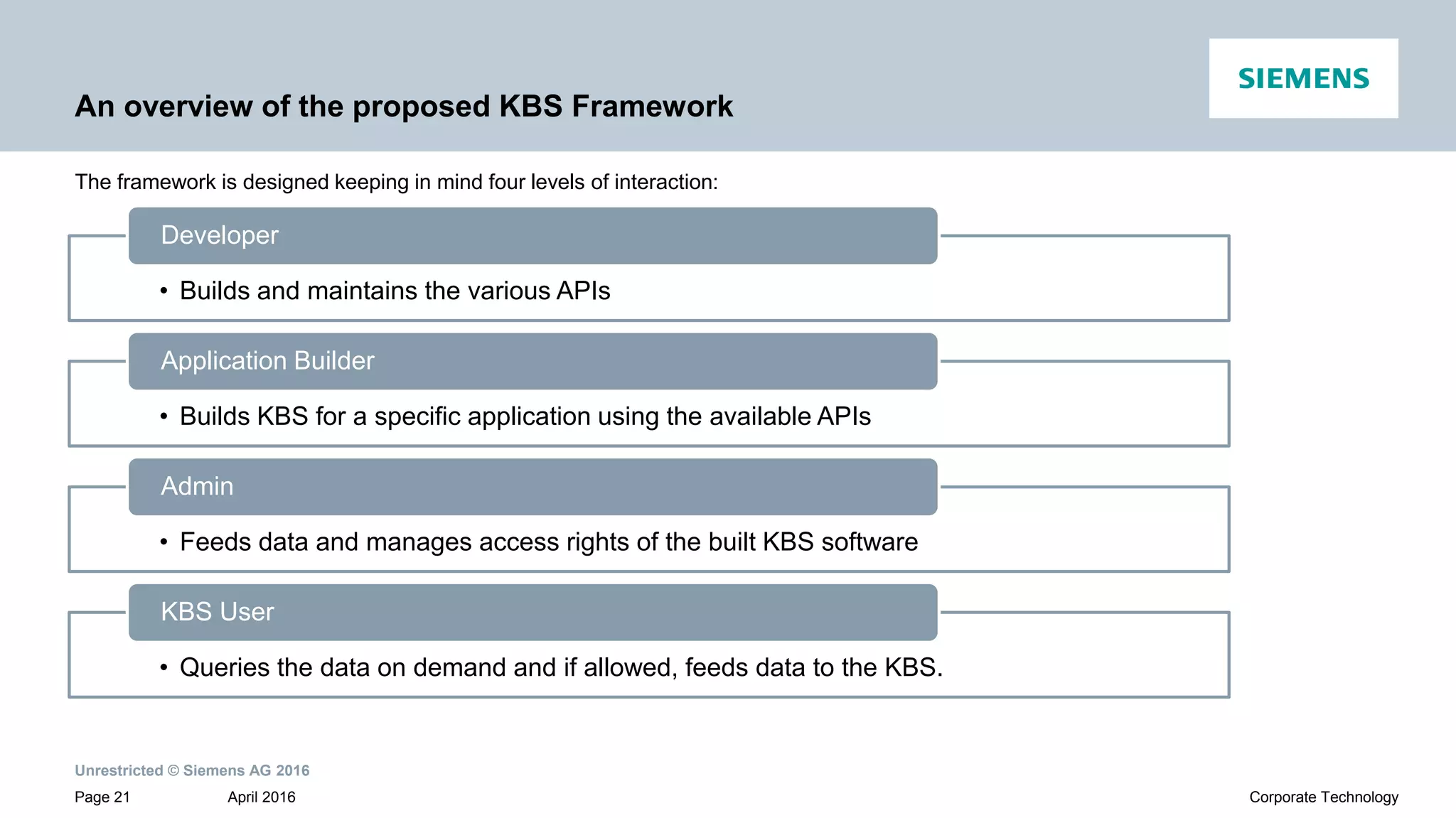 SIEMENS

An overview of the proposed KBS Framework

The framework is designed keeping in mind four levels of interaction:

Developer

• Builds and maintains the various APIs

Application Builder

• Builds KBS for a specific application using the available APIs

Admin

• Feeds data and manages access rights of the built KBS software

KBS User

• Queries the data on demand and if allowed, feeds data to the KBS.

Unrestricted © Siemens AG 2016

Page 21 April 2016

Corporate Technology